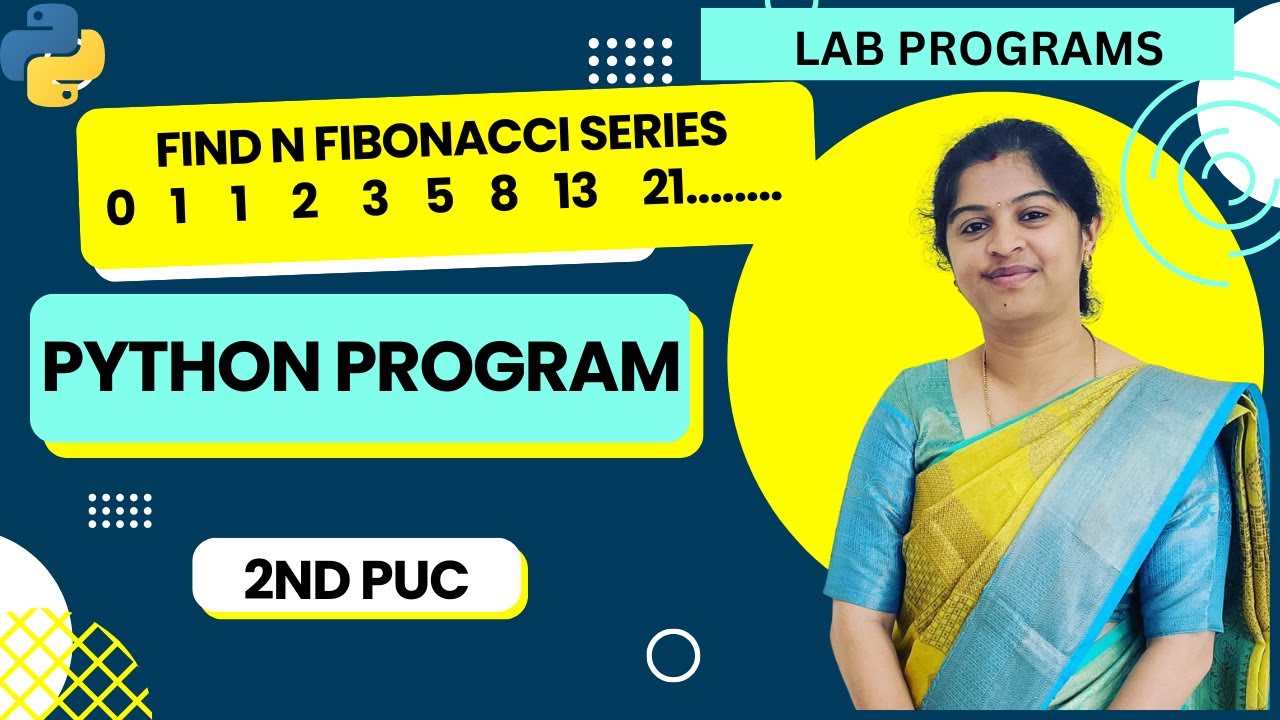 LAB PROGRAMS

FIND N FIBONACCI SERIES
0 1 1 2 3 5 8 13 21........

PYTHON PROGRAM

2ND PUC